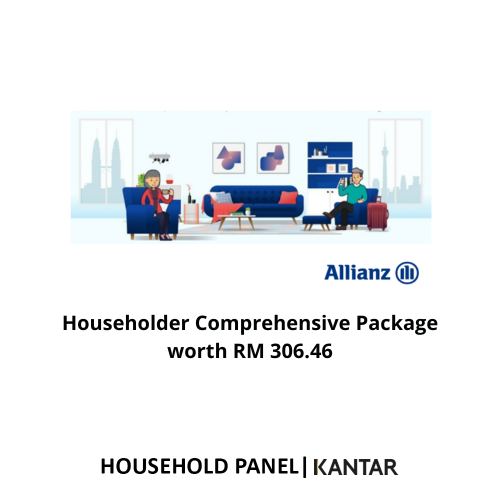 Allianz

Householder Comprehensive Package worth RM 306.46

HOUSEHOLD PANEL | KANTAR